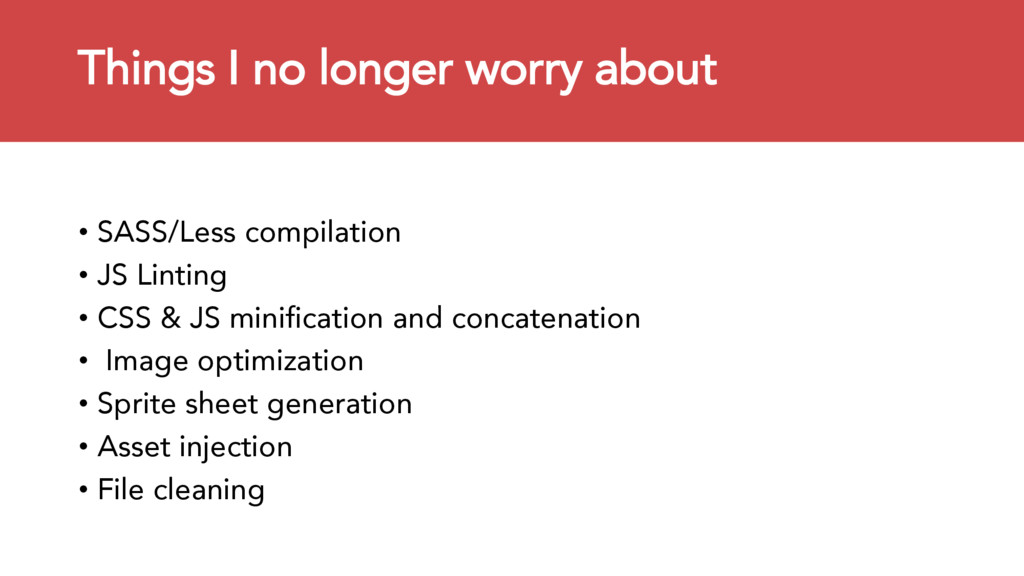 Things I no longer worry about

• SASS/Less compilation
• JS Linting
• CSS & JS minification and concatenation
• Image optimization
• Sprite sheet generation
• Asset injection
• File cleaning